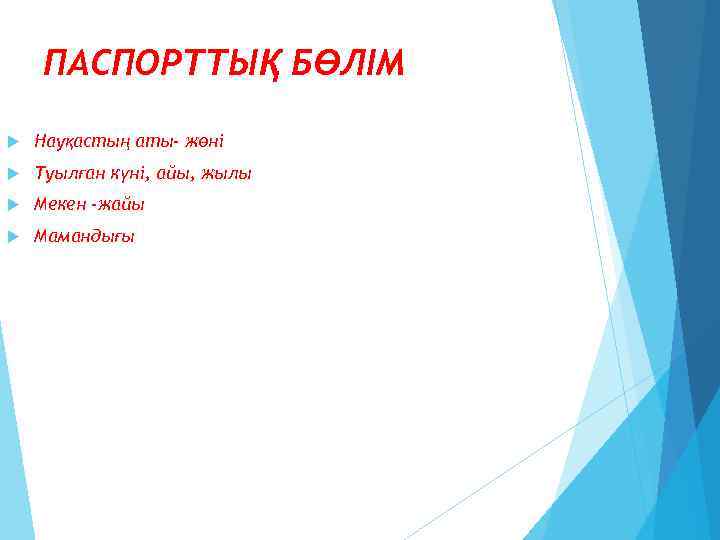 ПАСПОРТТЫҚ БӨЛІМ

Науқастың аты- жөні
Туылған күні, айы, жылы
Мекен -жайы
Мамандығы